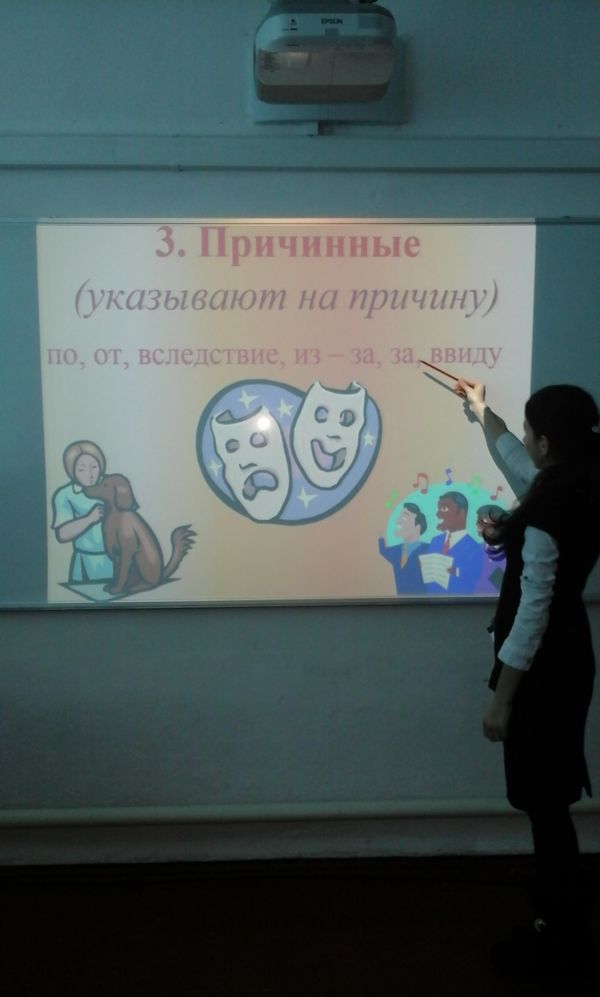 EPSON

3. Причинные
(указывают на причину)
по, от, вследствие, из – за, за, ввиду